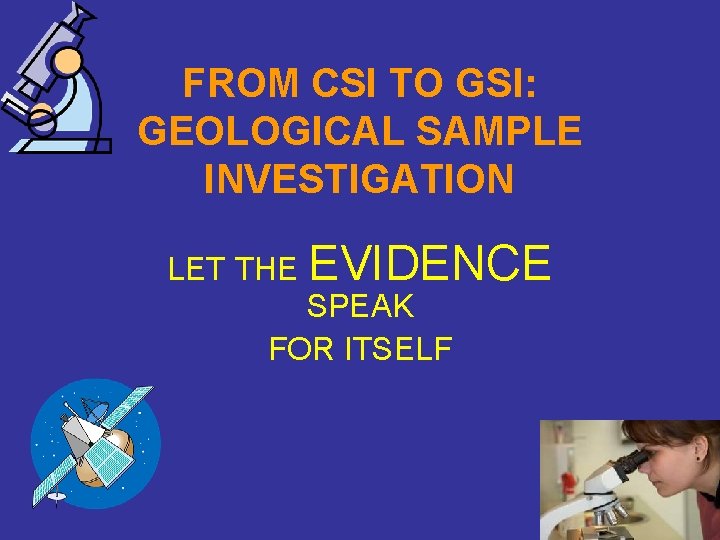 FROM CSI TO GSI: GEOLOGICAL SAMPLE INVESTIGATION

LET THE EVIDENCE SPEAK FOR ITSELF